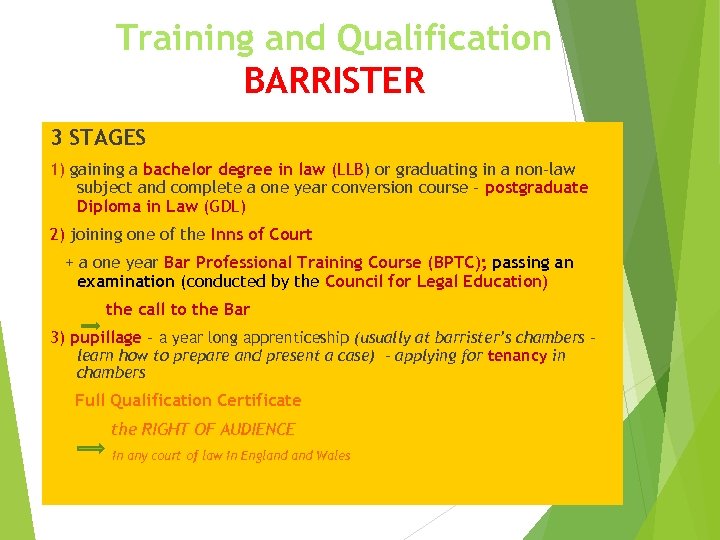 Training and Qualification
BARRISTER

3 STAGES

1) gaining a bachelor degree in law (LLB) or graduating in a non-law subject and complete a one year conversion course – postgraduate Diploma in Law (GDL)

2) joining one of the Inns of Court

+ a one year Bar Professional Training Course (BPTC); passing an examination (conducted by the Council for Legal Education)

the call to the Bar

3) pupillage – a year long apprenticeship (usually at barrister's chambers – learn how to prepare and present a case) – applying for tenancy in chambers

Full Qualification Certificate

the RIGHT OF AUDIENCE

in any court of law in England and Wales